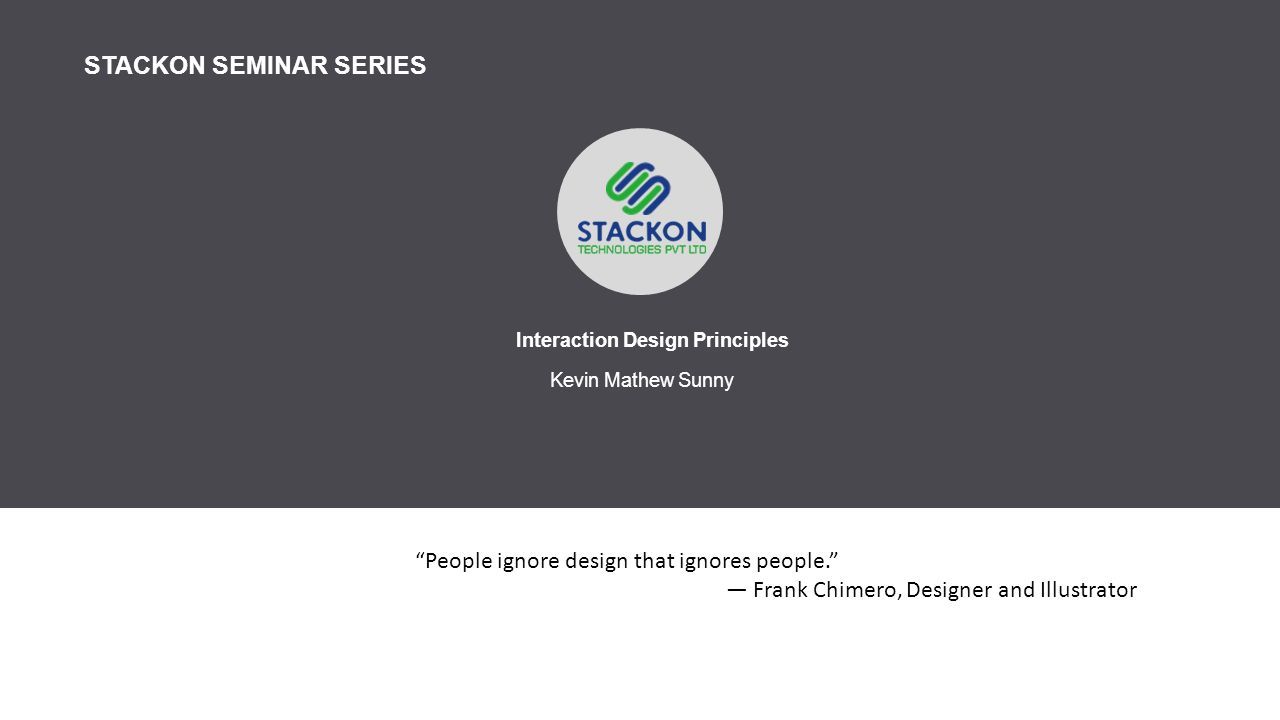 STACKON SEMINAR SERIES

STACKON
TECHNOLOGIES PVT LTD

Interaction Design Principles

Kevin Mathew Sunny

“People ignore design that ignores people.”
— Frank Chimero, Designer and Illustrator